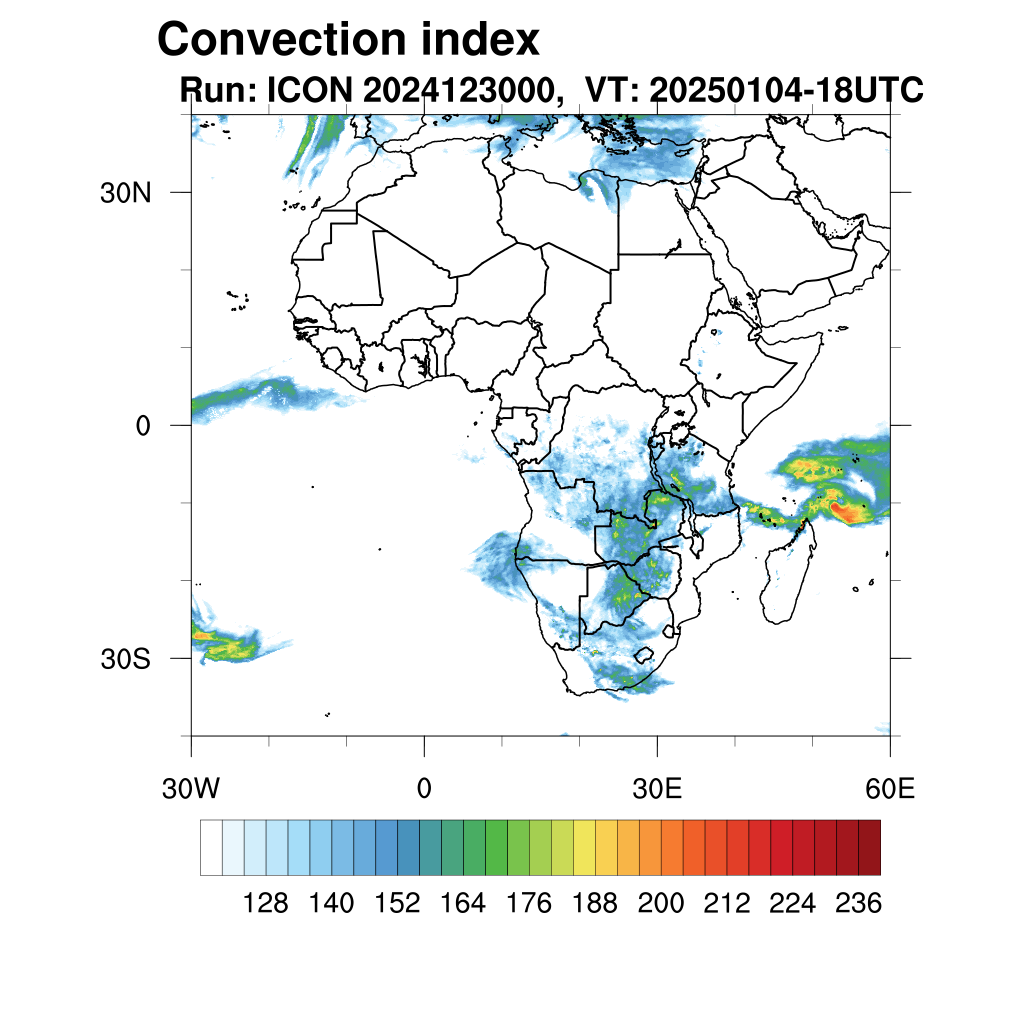 Convection index
Run: ICON 2024123000, VT: 20250104-18UTC

30N
0
30S
30W
0
30E
60E

128 140 152 164 176 188 200 212 224 236